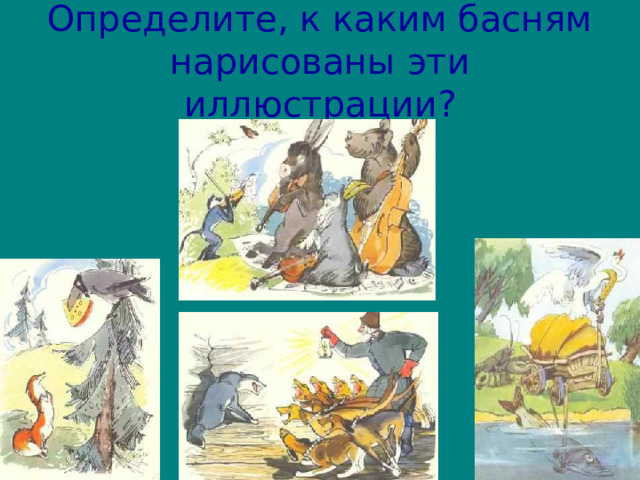 Определите, к каким басням нарисованы эти иллюстрации?